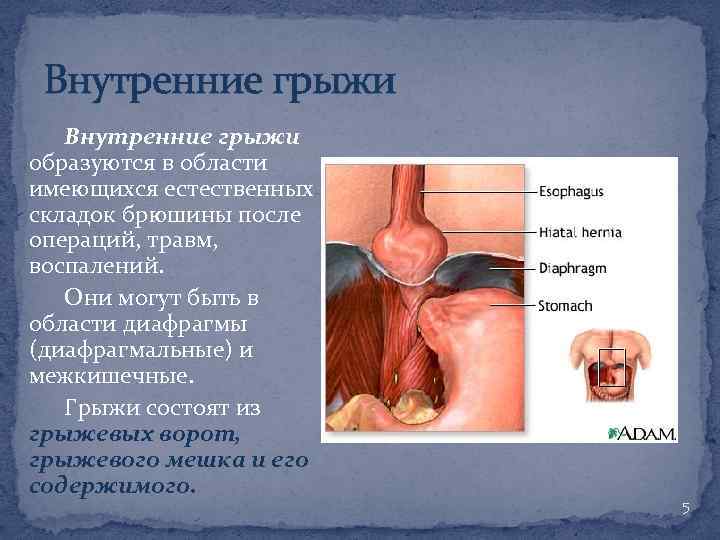 Внутренние грыжи

Внутренние грыжи образуются в области имеющихся естественных складок брюшины после операций, травм, воспалений.

Они могут быть в области диафрагмы (диафрагмальные) и межкишечные.

Грыжи состоят из грыжевых ворот, грыжевого мешка и его содержимого.

Esophagus
Hiatal hernia
Diaphragm
Stomach

ADAM.

5